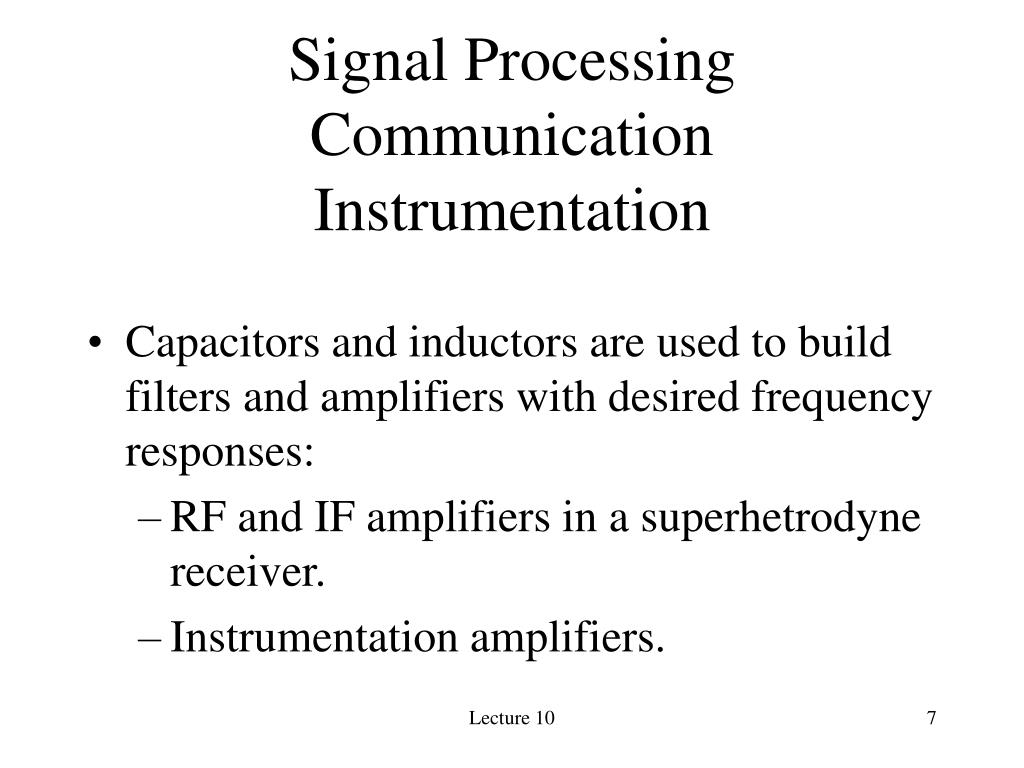 Signal Processing
Communication
Instrumentation

• Capacitors and inductors are used to build filters and amplifiers with desired frequency responses:
– RF and IF amplifiers in a superhetrodyne receiver.
– Instrumentation amplifiers.

Lecture 10

7